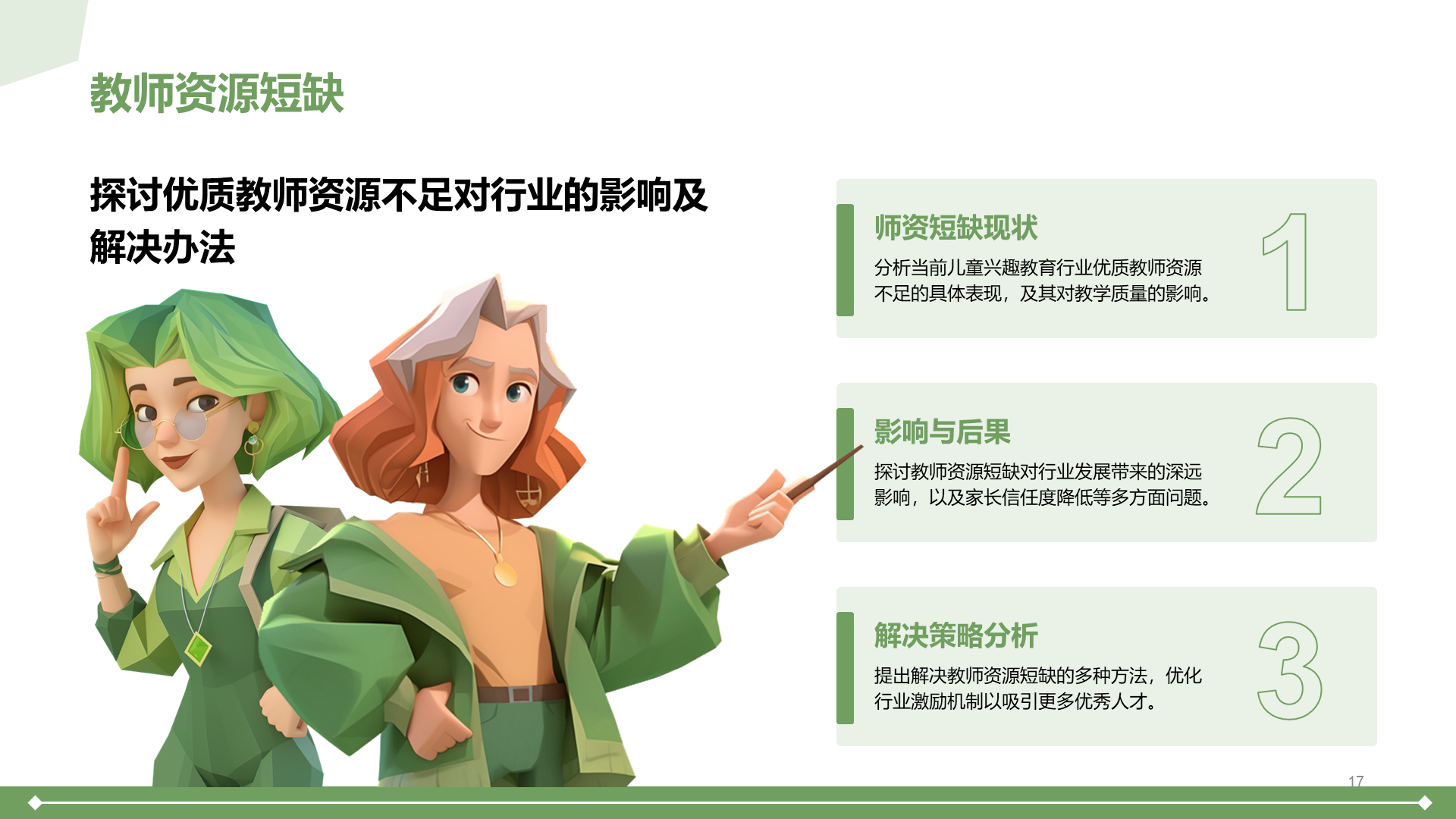 教师资源短缺

探讨优质教师资源不足对行业的影响及解决办法

师资短缺现状

分析当前儿童兴趣教育行业优质教师资源不足的具体表现，及其对教学质量的影响。

1

影响与后果

探讨教师资源短缺对行业发展带来的深远影响，以及家长信任度降低等多方面问题。

2

解决策略分析

提出解决教师资源短缺的多种方法，优化行业激励机制以吸引更多优秀人才。

3

17